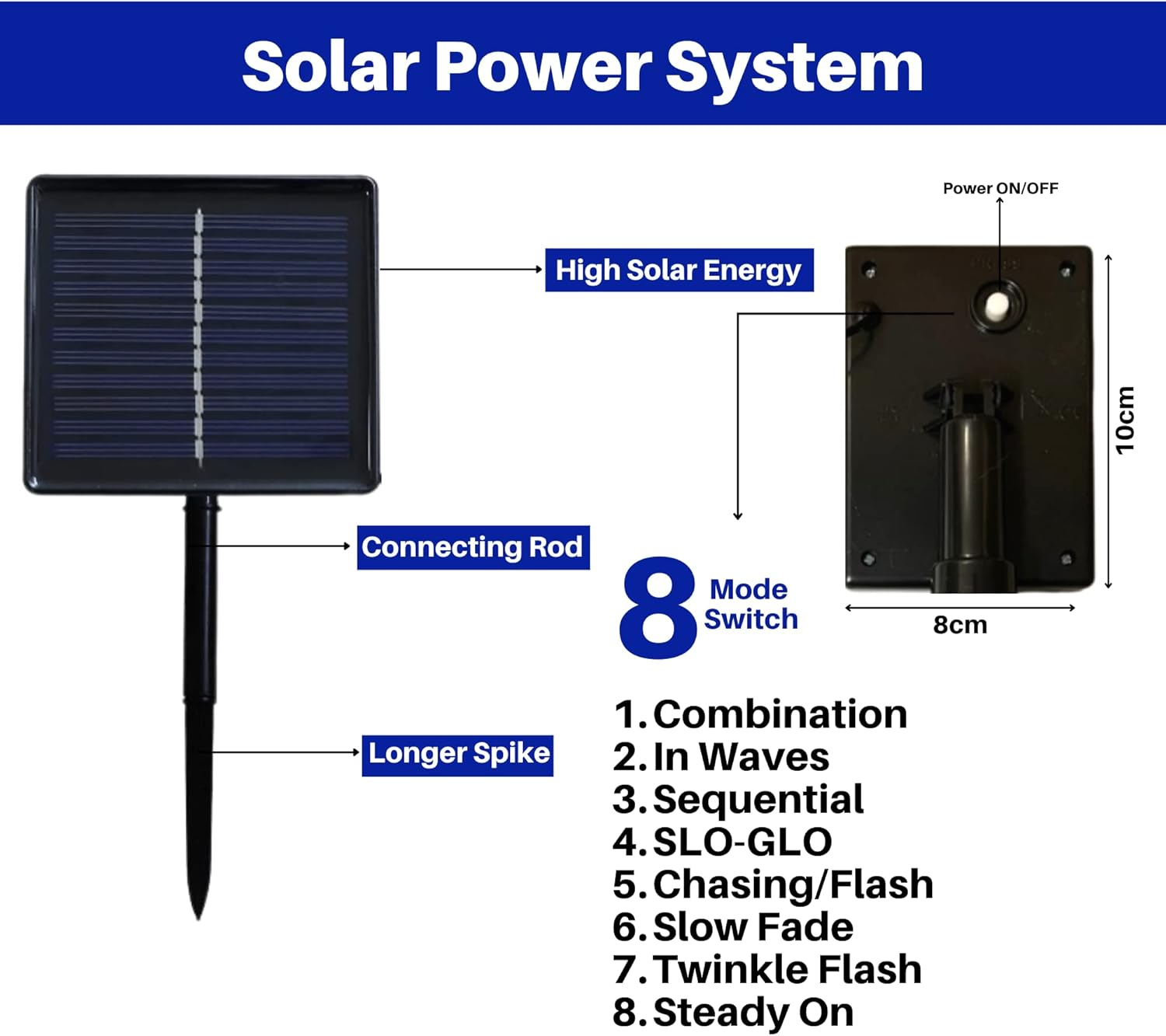 Solar Power System

High Solar Energy

Connecting Rod

Longer Spike

Power ON/OFF

10cm

8cm

8 Mode Switch

1. Combination
2. In Waves
3. Sequential
4. SLO-GLO
5. Chasing/Flash
6. Slow Fade
7. Twinkle Flash
8. Steady On